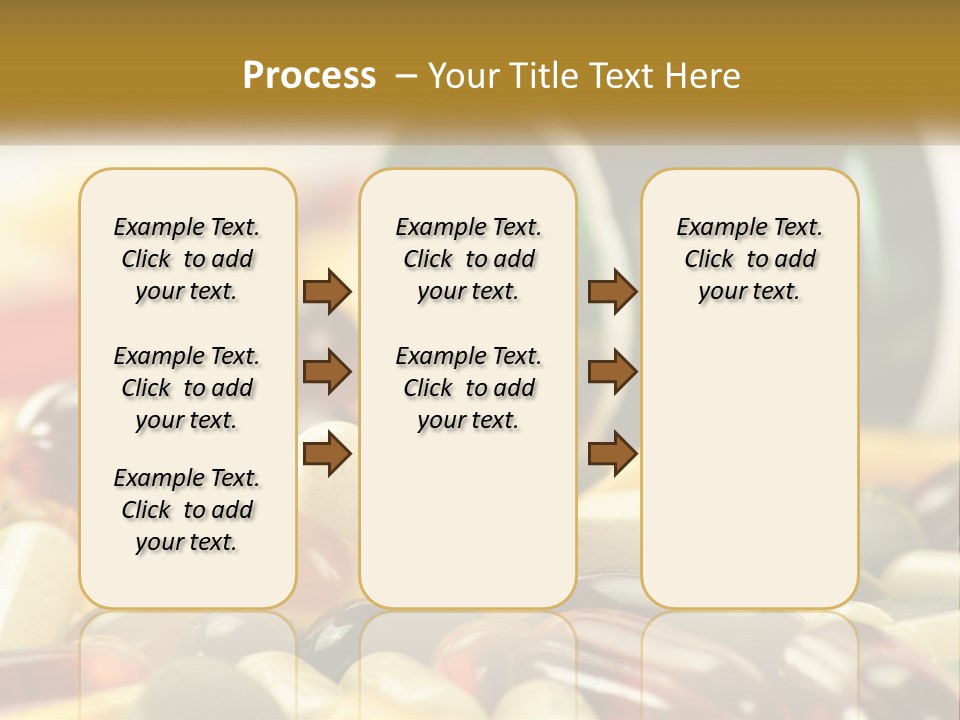 Process – Your Title Text Here

Example Text. Click to add your text.

Example Text. Click to add your text.

Example Text. Click to add your text.

Example Text. Click to add your text.

Example Text. Click to add your text.

Example Text. Click to add your text.